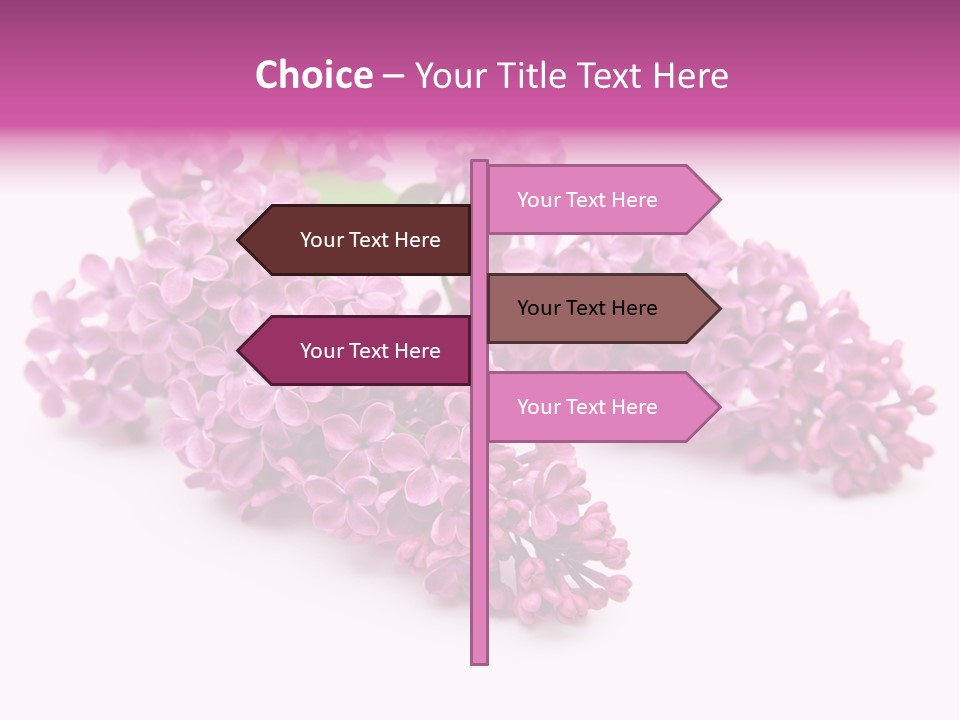 Choice – Your Title Text Here

Your Text Here

Your Text Here

Your Text Here

Your Text Here

Your Text Here